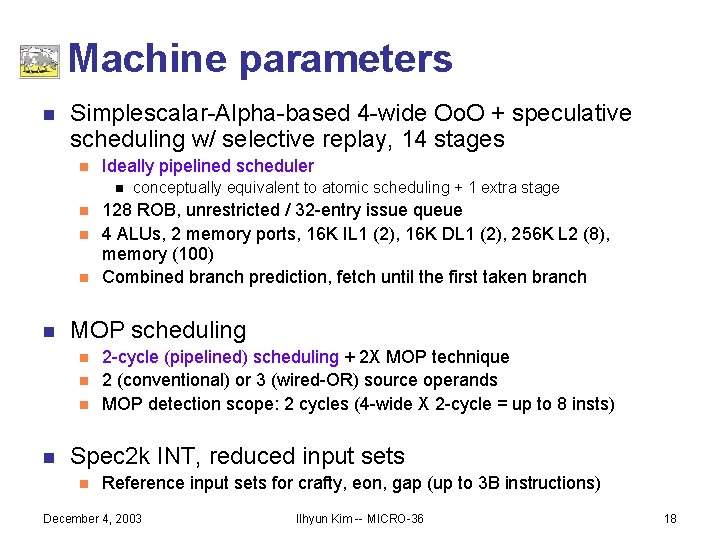 Machine parameters

Simplescalar-Alpha-based 4-wide OoO + speculative scheduling w/ selective replay, 14 stages

Ideally pipelined scheduler

conceptually equivalent to atomic scheduling + 1 extra stage

128 ROB, unrestricted / 32-entry issue queue

4 ALUs, 2 memory ports, 16K IL1 (2), 16K DL1 (2), 256K L2 (8), memory (100)

Combined branch prediction, fetch until the first taken branch

MOP scheduling

2-cycle (pipelined) scheduling + 2X MOP technique

2 (conventional) or 3 (wired-OR) source operands

MOP detection scope: 2 cycles (4-wide X 2-cycle = up to 8 insts)

Spec2k INT, reduced input sets

Reference input sets for crafty, eon, gap (up to 3B instructions)

December 4, 2003

Ilhyun Kim -- MICRO-36

18